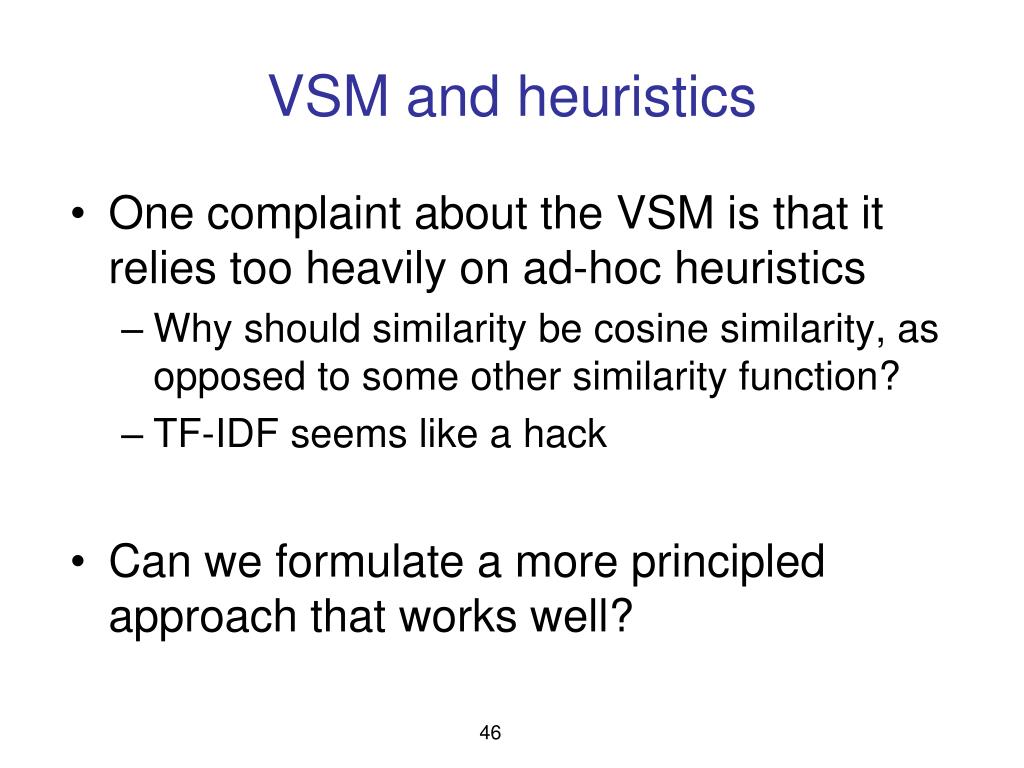 VSM and heuristics

• One complaint about the VSM is that it relies too heavily on ad-hoc heuristics
– Why should similarity be cosine similarity, as opposed to some other similarity function?
– TF-IDF seems like a hack

• Can we formulate a more principled approach that works well?

46